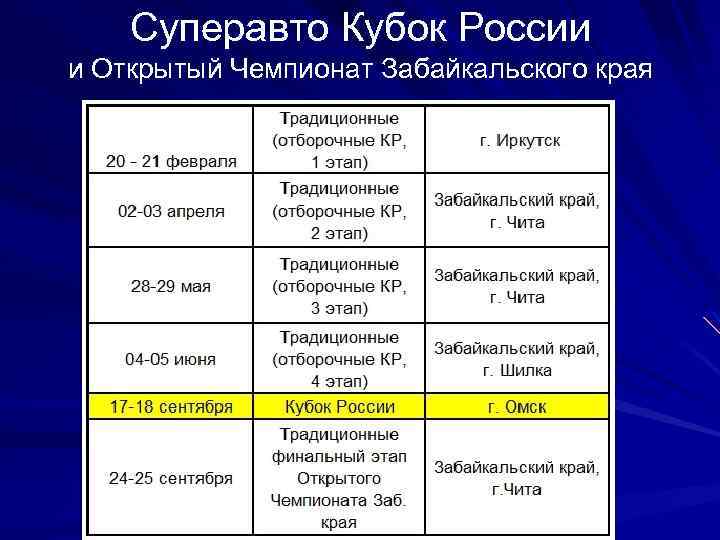 Суперавто Кубок России
и Открытый Чемпионат Забайкальского края

| | | |
|---|---|---|
| 20 - 21 февраля | Традиционные (отборочные КР, 1 этап) | г. Иркутск |
| 02-03 апреля | Традиционные (отборочные КР, 2 этап) | Забайкальский край, г. Чита |
| 28-29 мая | Традиционные (отборочные КР, 3 этап) | Забайкальский край, г. Чита |
| 04-05 июня | Традиционные (отборочные КР, 4 этап) | Забайкальский край, г. Шилка |
| 17-18 сентября | Кубок России | г. Омск |
| 24-25 сентября | Традиционные финальный этап Открытого Чемпионата Заб. края | Забайкальский край, г.Чита |